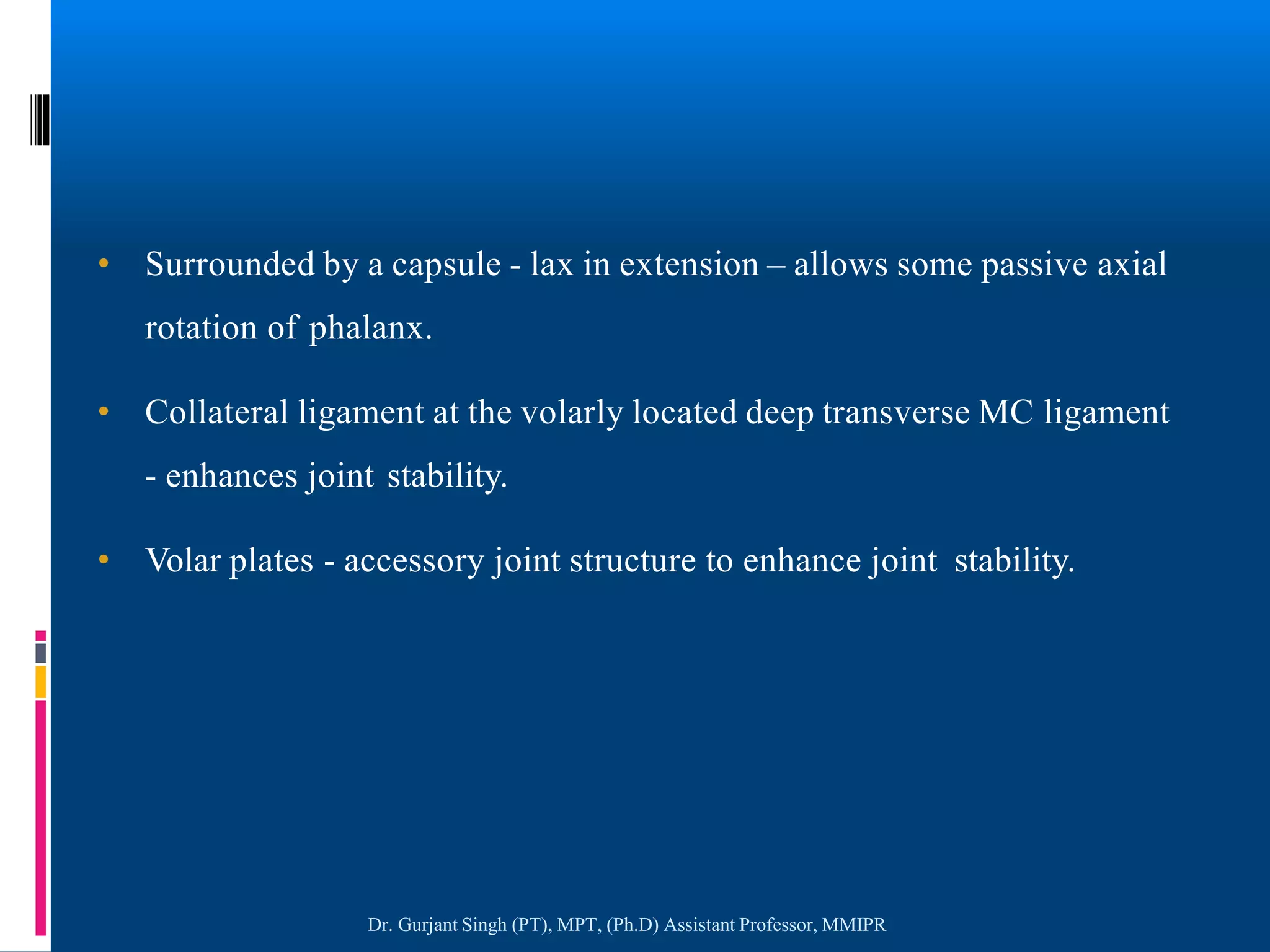 • Surrounded by a capsule - lax in extension – allows some passive axial rotation of phalanx.

• Collateral ligament at the volarly located deep transverse MC ligament - enhances joint stability.

• Volar plates - accessory joint structure to enhance joint stability.

Dr. Gurjant Singh (PT), MPT, (Ph.D) Assistant Professor, MMIPR